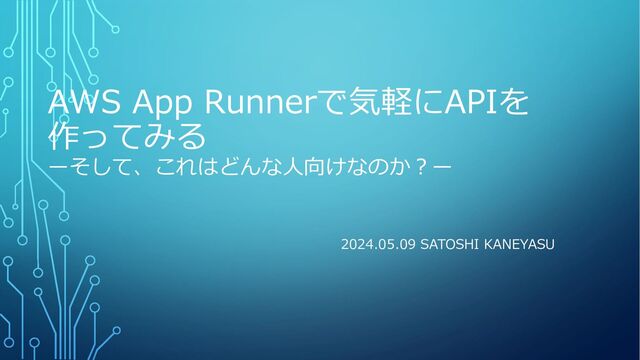 AWS App Runnerで気軽にAPIを作ってみる
ーそして、これはどんな人向けなのか？ー

2024.05.09 SATOSHI KANEYASU